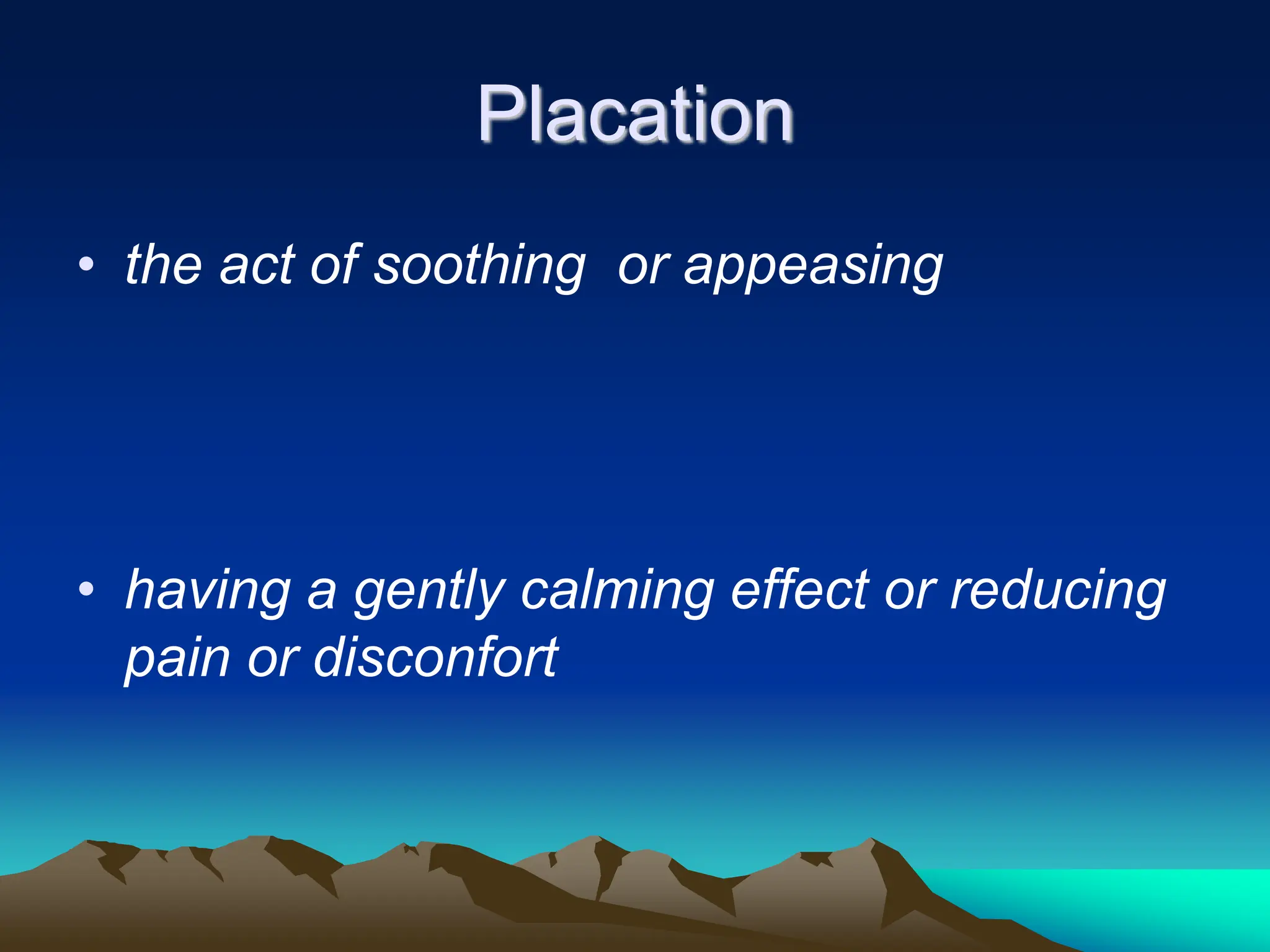 Placation

• the act of soothing  or appeasing

• having a gently calming effect or reducing pain or disconfort